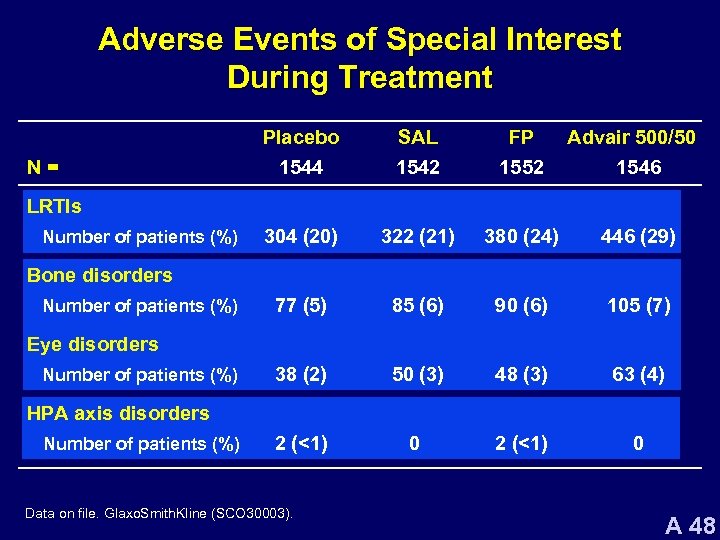 Adverse Events of Special Interest During Treatment

| | Placebo | SAL | FP | Advair 500/50 |
|---|---|---|---|---|
| N = | 1544 | 1542 | 1552 | 1546 |
| LRTIs | | | | |
| Number of patients (%) | 304 (20) | 322 (21) | 380 (24) | 446 (29) |
| Bone disorders | | | | |
| Number of patients (%) | 77 (5) | 85 (6) | 90 (6) | 105 (7) |
| Eye disorders | | | | |
| Number of patients (%) | 38 (2) | 50 (3) | 48 (3) | 63 (4) |
| HPA axis disorders | | | | |
| Number of patients (%) | 2 (<1) | 0 | 2 (<1) | 0 |

Data on file. GlaxoSmithKline (SCO30003).

A 48